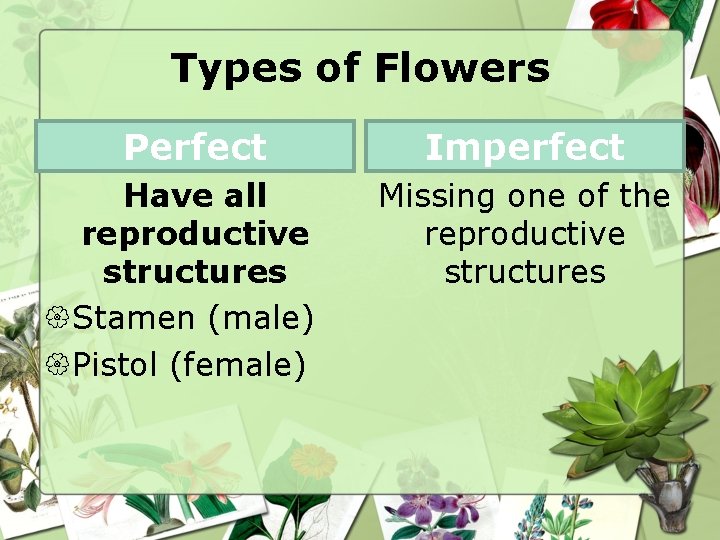 Types of Flowers

Perfect

Have all reproductive structures

Stamen (male)

Pistol (female)

Imperfect

Missing one of the reproductive structures